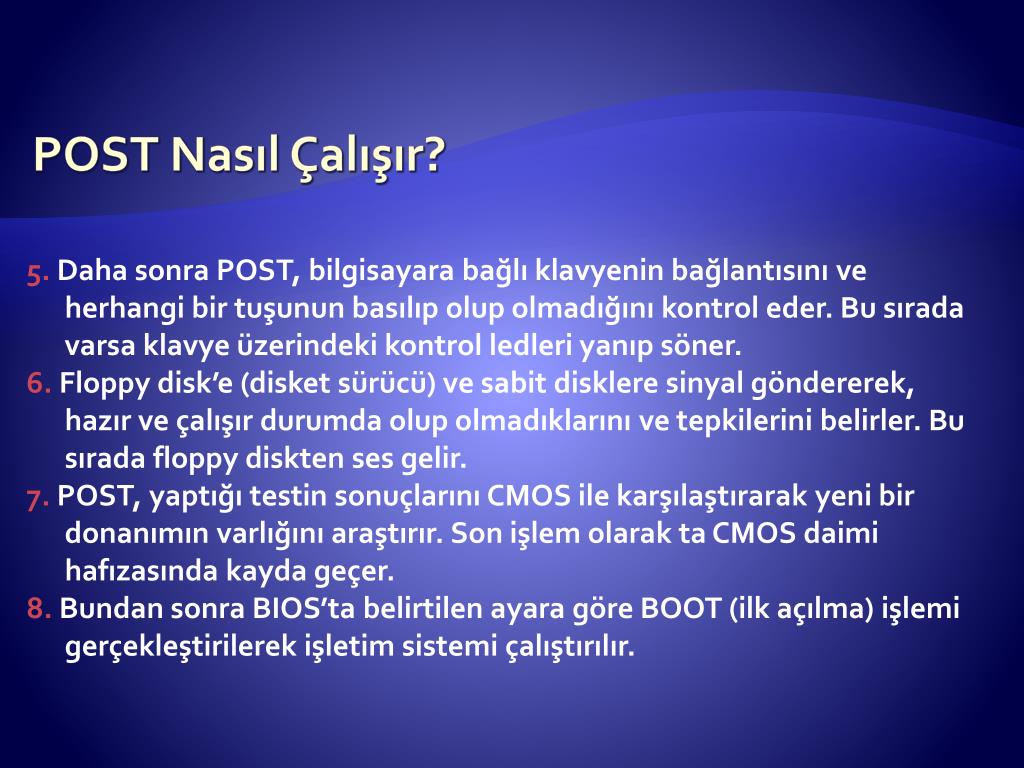 POST Nasıl Çalışır?

5. Daha sonra POST, bilgisayara bağlı klavyenin bağlantısını ve herhangi bir tuşunun basılıp olup olmadığını kontrol eder. Bu sırada varsa klavye üzerindeki kontrol ledleri yanıp söner.
6. Floppy disk'e (disket sürücü) ve sabit disklere sinyal göndererek, hazır ve çalışır durumda olup olmadıklarını ve tepkilerini belirler. Bu sırada floppy diskten ses gelir.
7. POST, yaptığı testin sonuçlarını CMOS ile karşılaştırarak yeni bir donanımın varlığını araştırır. Son işlem olarak ta CMOS daimi hafızasında kayda geçer.
8. Bundan sonra BIOS'ta belirtilen ayara göre BOOT (ilk açılma) işlemi gerçekleştirilerek işletim sistemi çalıştırılır.